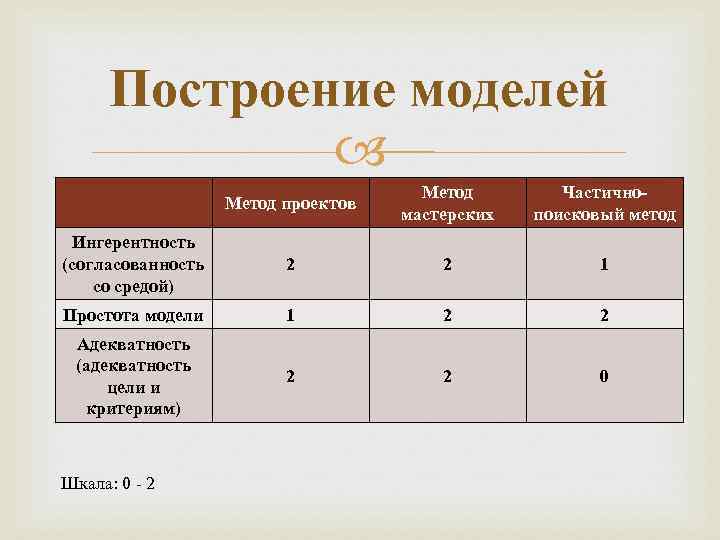 Построение моделей

|  | Метод проектов | Метод мастерских | Частично-поисковый метод |
|---|---|---|---|
| Ингерентность (согласованность со средой) | 2 | 2 | 1 |
| Простота модели | 1 | 2 | 2 |
| Адекватность (адекватность цели и критериям) | 2 | 2 | 0 |

Шкала: 0 - 2